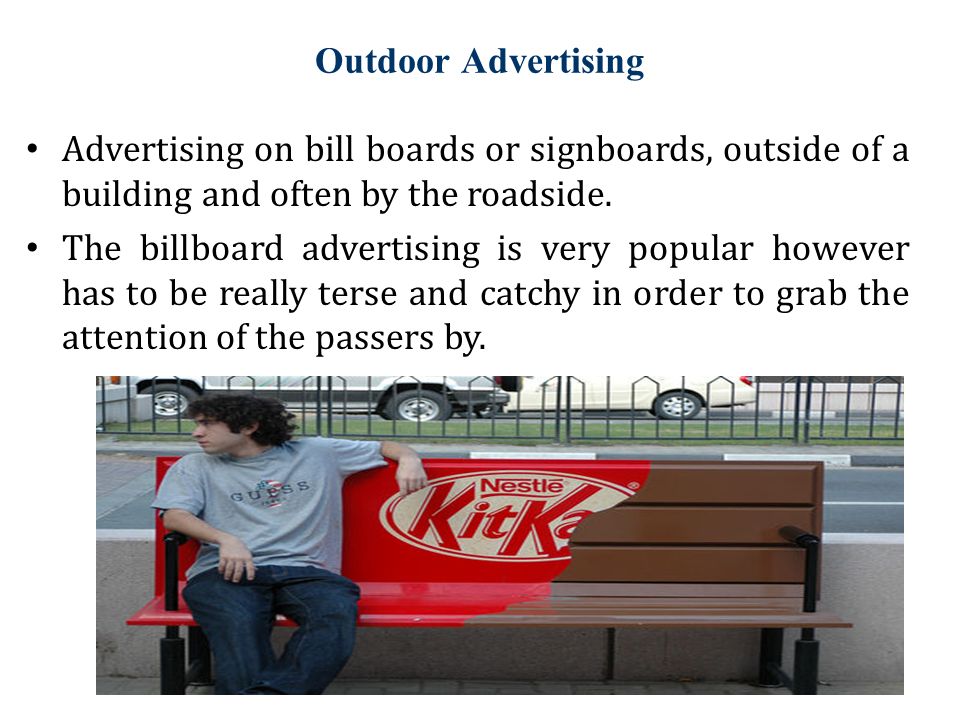 Outdoor Advertising

• Advertising on bill boards or signboards, outside of a building and often by the roadside.

• The billboard advertising is very popular however has to be really terse and catchy in order to grab the attention of the passers by.

GUESS

Nestlé

KitKa